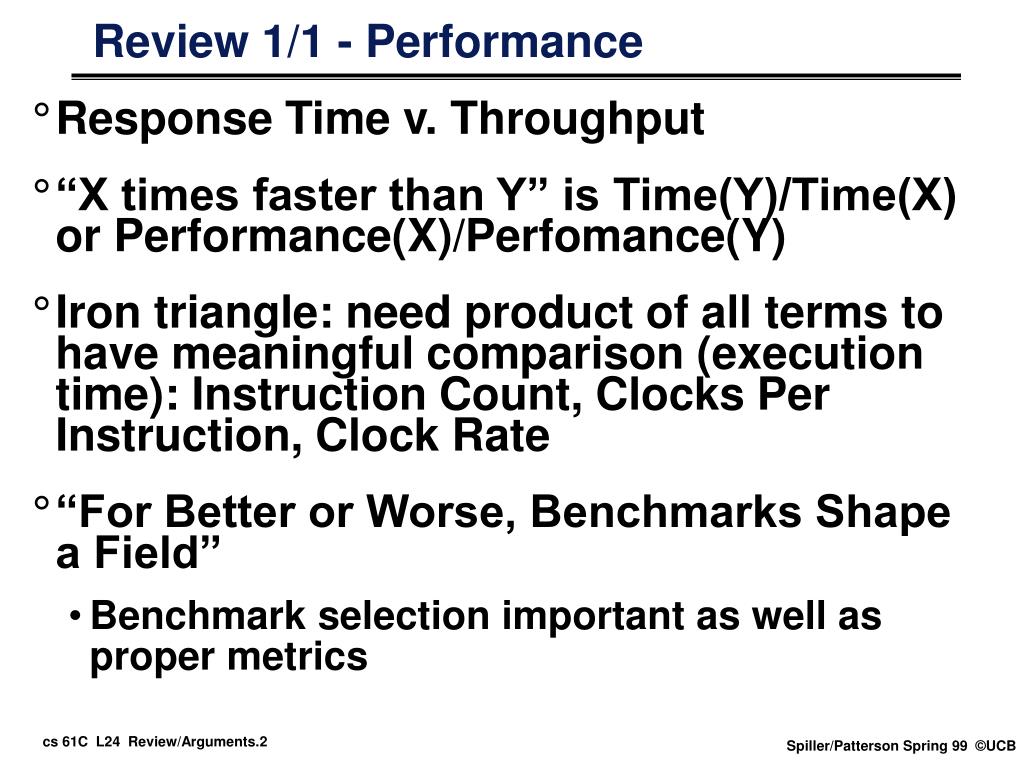 Review 1/1 - Performance

° Response Time v. Throughput

° “X times faster than Y” is Time(Y)/Time(X) or Performance(X)/Perfomance(Y)

° Iron triangle: need product of all terms to have meaningful comparison (execution time): Instruction Count, Clocks Per Instruction, Clock Rate

° “For Better or Worse, Benchmarks Shape a Field”

• Benchmark selection important as well as proper metrics

cs 61C L24 Review/Arguments.2

Spiller/Patterson Spring 99 ©UCB